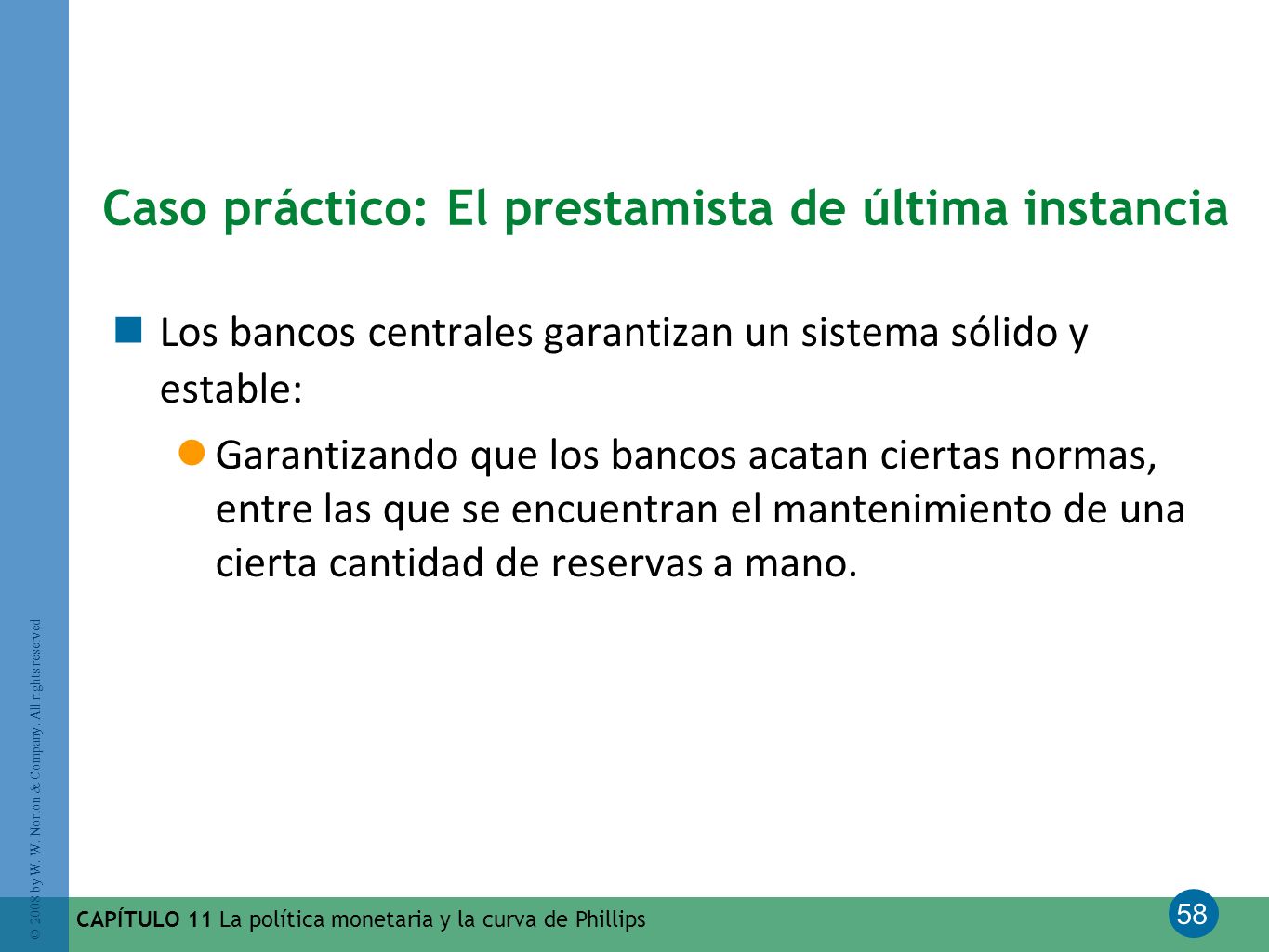 Caso práctico: El prestamista de última instancia

Los bancos centrales garantizan un sistema sólido y estable:

Garantizando que los bancos acatan ciertas normas, entre las que se encuentran el mantenimiento de una cierta cantidad de reservas a mano.

© 2008 by W. W. Norton & Company. All rights reserved

CAPÍTULO 11 La política monetaria y la curva de Phillips

58